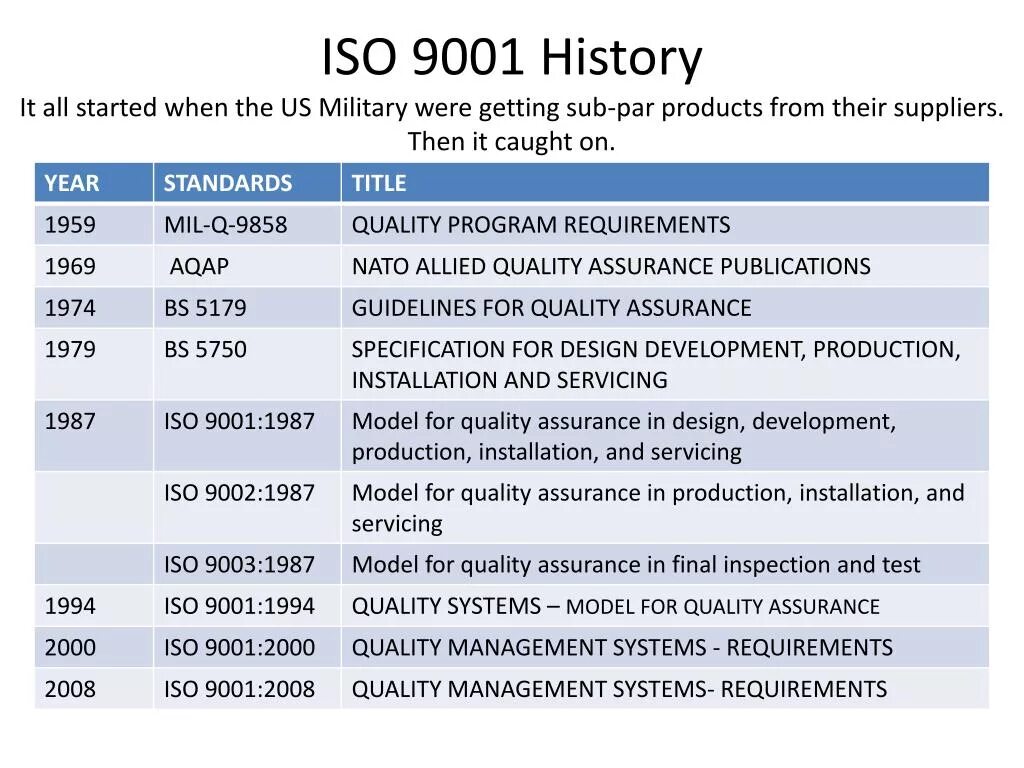 ISO 9001 History

It all started when the US Military were getting sub-par products from their suppliers. Then it caught on.

| YEAR | STANDARDS | TITLE |
|---|---|---|
| 1959 | MIL-Q-9858 | QUALITY PROGRAM REQUIREMENTS |
| 1969 | AQAP | NATO ALLIED QUALITY ASSURANCE PUBLICATIONS |
| 1974 | BS 5179 | GUIDELINES FOR QUALITY ASSURANCE |
| 1979 | BS 5750 | SPECIFICATION FOR DESIGN DEVELOPMENT, PRODUCTION, INSTALLATION AND SERVICING |
| 1987 | ISO 9001:1987 | Model for quality assurance in design, development, production, installation, and servicing |
| | ISO 9002:1987 | Model for quality assurance in production, installation, and servicing |
| | ISO 9003:1987 | Model for quality assurance in final inspection and test |
| 1994 | ISO 9001:1994 | QUALITY SYSTEMS – MODEL FOR QUALITY ASSURANCE |
| 2000 | ISO 9001:2000 | QUALITY MANAGEMENT SYSTEMS - REQUIREMENTS |
| 2008 | ISO 9001:2008 | QUALITY MANAGEMENT SYSTEMS- REQUIREMENTS |